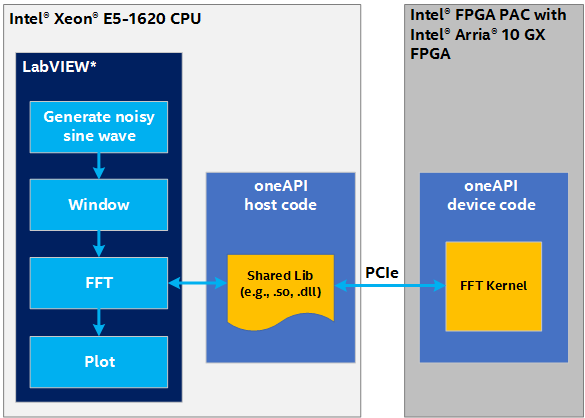 Intel® Xeon® E5-1620 CPU

LabVIEW*

Generate noisy sine wave

Window

FFT

Plot

oneAPI host code

Shared Lib (e.g., .so, .dll)

PCIe

Intel® FPGA PAC with Intel® Arria® 10 GX FPGA

oneAPI device code

FFT Kernel